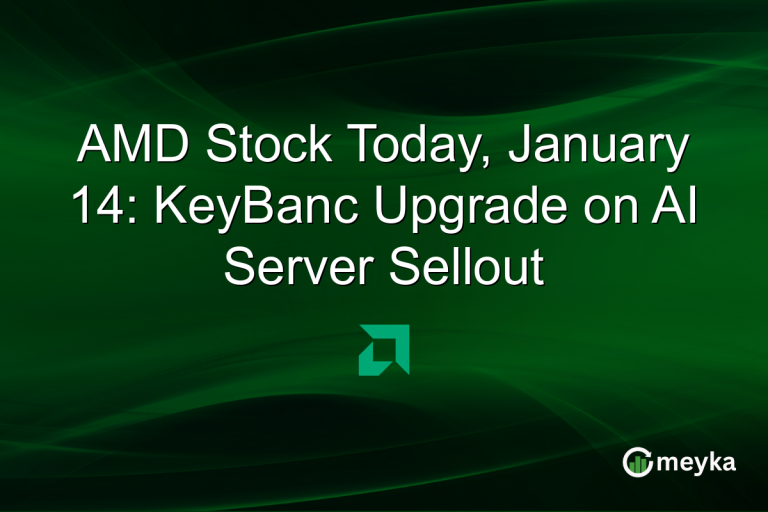 AMD Stock Today, January 14: KeyBanc Upgrade on AI Server Sellout

meyka